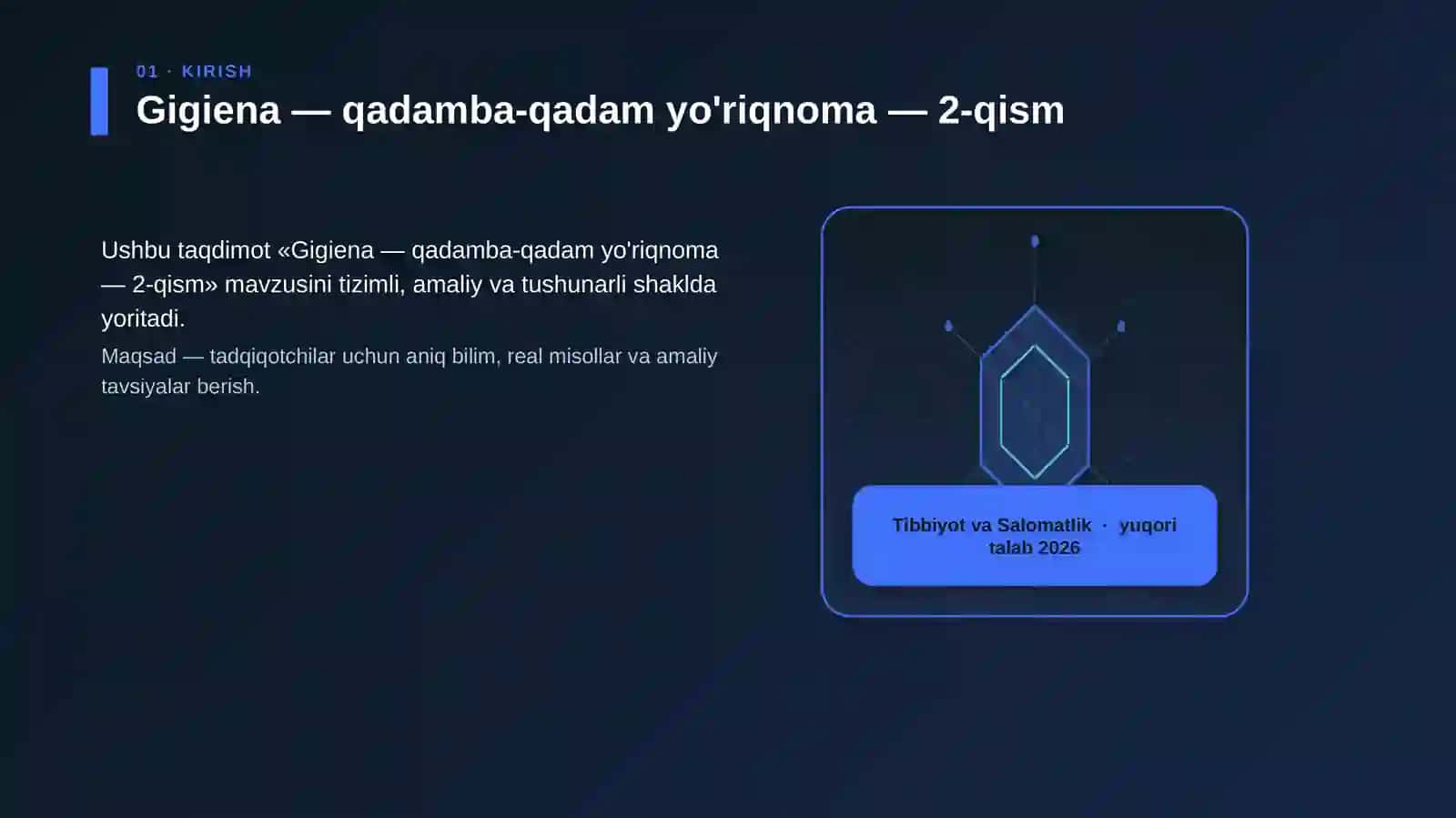 01 · KIRISH

Gigiena — qadamba-qadam yo'riqnoma — 2-qism

Ushbu taqdimot «Gigiena — qadamba-qadam yo'riqnoma — 2-qism» mavzusini tizimli, amaliy va tushunarli shaklda yoritadi.

Maqsad — tadqiqotchilar uchun aniq bilim, real misollar va amaliy tavsiyalar berish.

Tibbiyot va Salomatlik · yuqori talab 2026